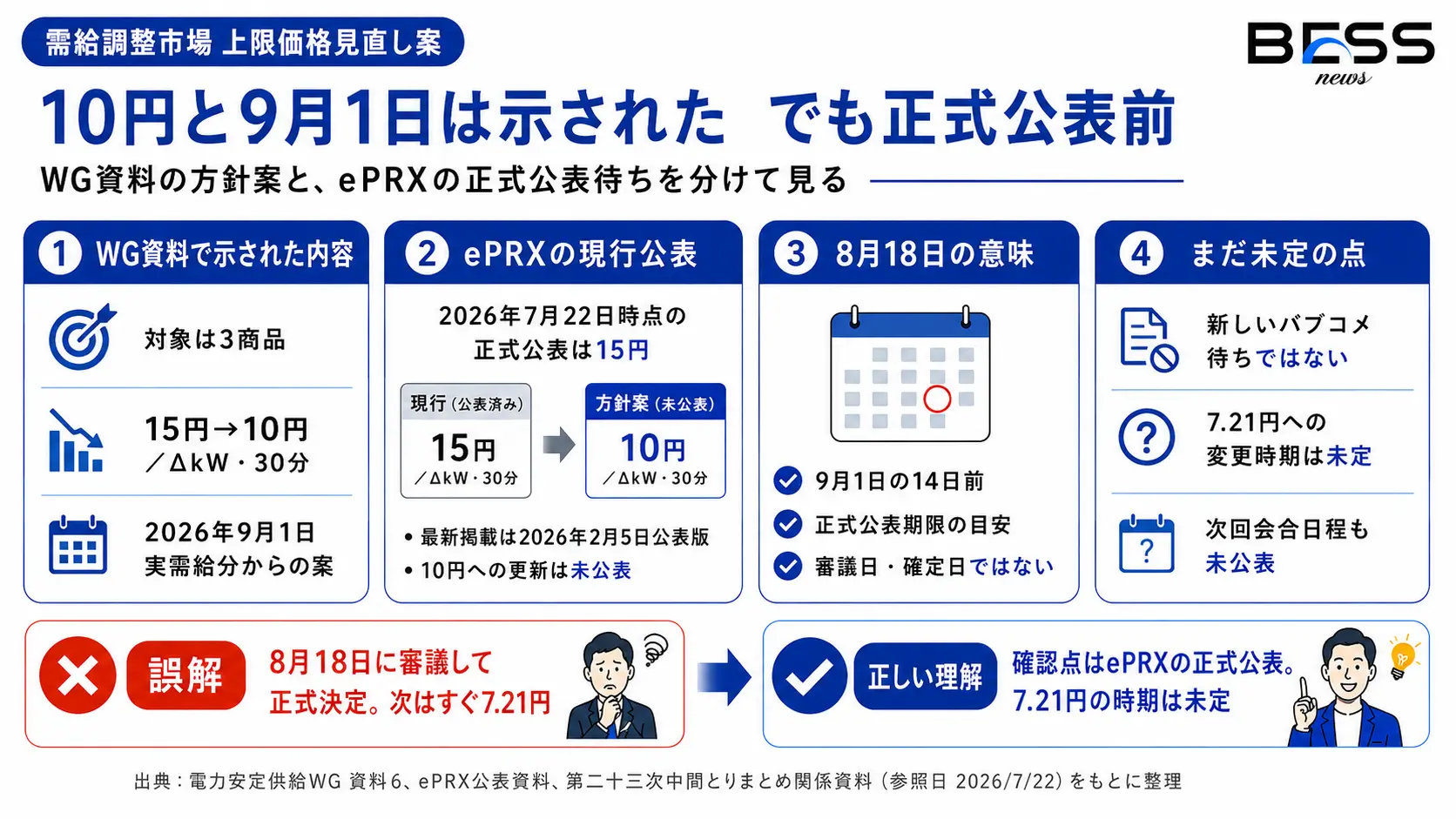 需給調整市場 上限価格見直し案

BESS news

10円と9月1日は示された でも正式公表前

WG資料の方針案と、ePRXの正式公表待ちを分けて見る

1 WG資料で示された内容

対象は3商品

15円→10円 ／ΔkW・30分

2026年9月1日 実需給分からの案

2 ePRXの現行公表

2026年7月22日時点の正式公表は15円

現行（公表済み） 15円 ／ΔkW・30分

方針案（未公表） 10円 ／ΔkW・30分

• 最新掲載は2026年2月5日公表版
• 10円への更新は未公表

3 8月18日の意味

9月1日の14日前

正式公表期限の目安

審議日・確定日ではない

4 まだ未定の点

新しいパブコメ待ちではない

7.21円への変更時期は未定

次回会合日程も未公表

誤解 8月18日に審議して正式決定。次はすぐ7.21円

正しい理解 確認点はePRXの正式公表。7.21円の時期は未定

出典：電力安定供給WG 資料6、ePRX公表資料、第二十三次中間とりまとめ関係資料（参照日 2026/7/22）をもとに整理